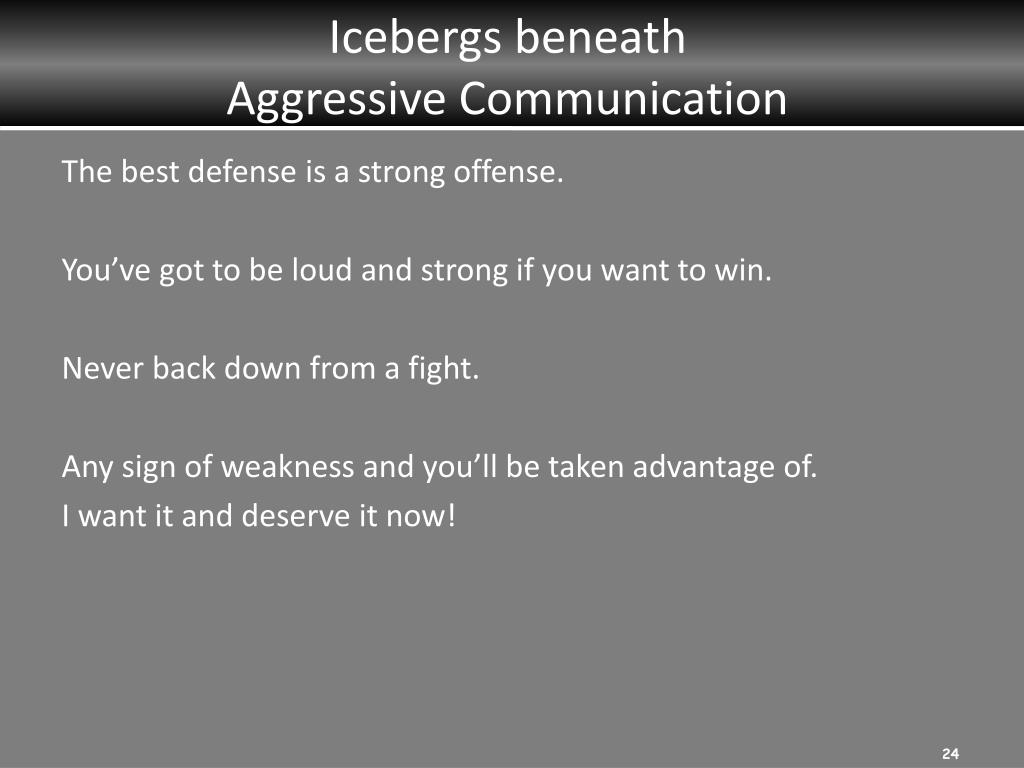 Icebergs beneath
Aggressive Communication

The best defense is a strong offense.

You’ve got to be loud and strong if you want to win.

Never back down from a fight.

Any sign of weakness and you’ll be taken advantage of.
I want it and deserve it now!

24